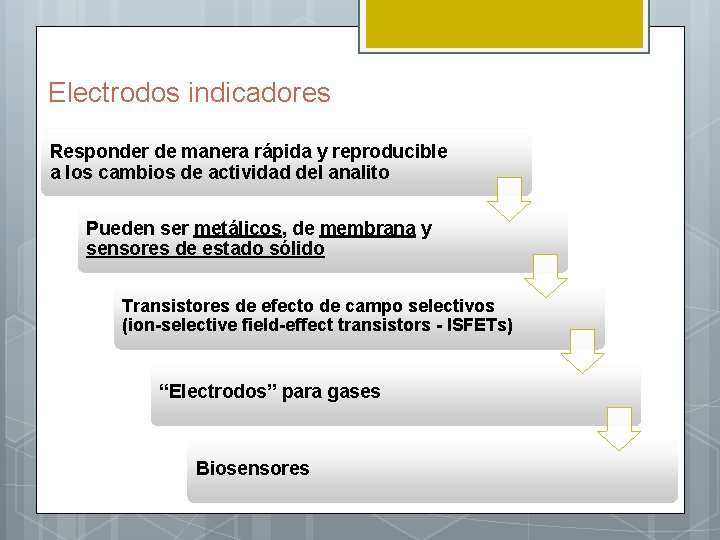 Electrodos indicadores

Responder de manera rápida y reproducible a los cambios de actividad del analito

Pueden ser metálicos, de membrana y sensores de estado sólido

Transistores de efecto de campo selectivos (ion-selective field-effect transistors - ISFETs)

“Electrodos” para gases

Biosensores